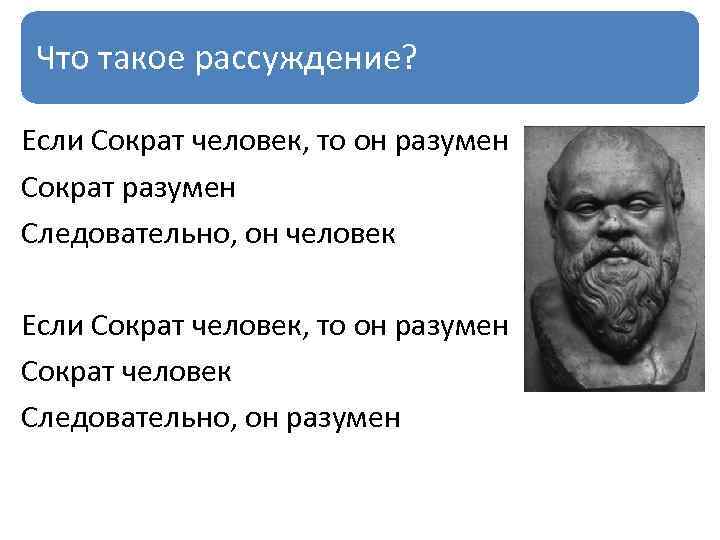 Что такое рассуждение?

Если Сократ человек, то он разумен
Сократ разумен
Следовательно, он человек

Если Сократ человек, то он разумен
Сократ человек
Следовательно, он разумен